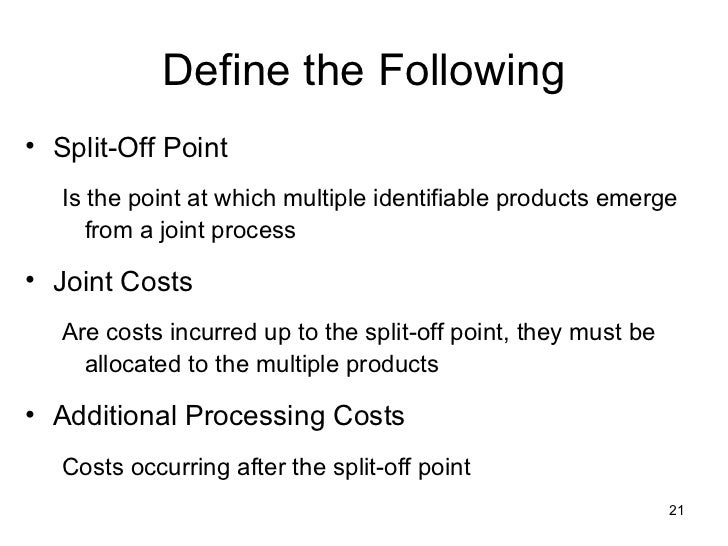 Define the Following

• Split-Off Point

Is the point at which multiple identifiable products emerge from a joint process

• Joint Costs

Are costs incurred up to the split-off point, they must be allocated to the multiple products

• Additional Processing Costs

Costs occurring after the split-off point

21